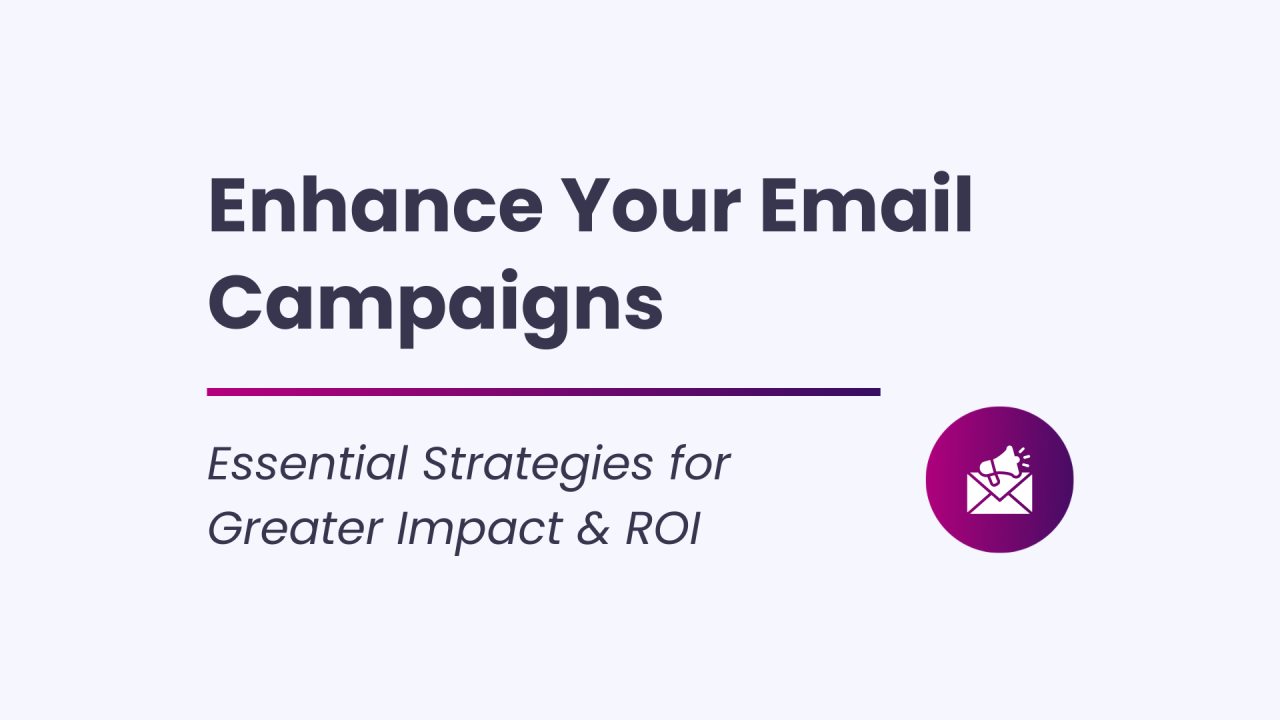 Enhance Your Email Campaigns

Essential Strategies for Greater Impact & ROI